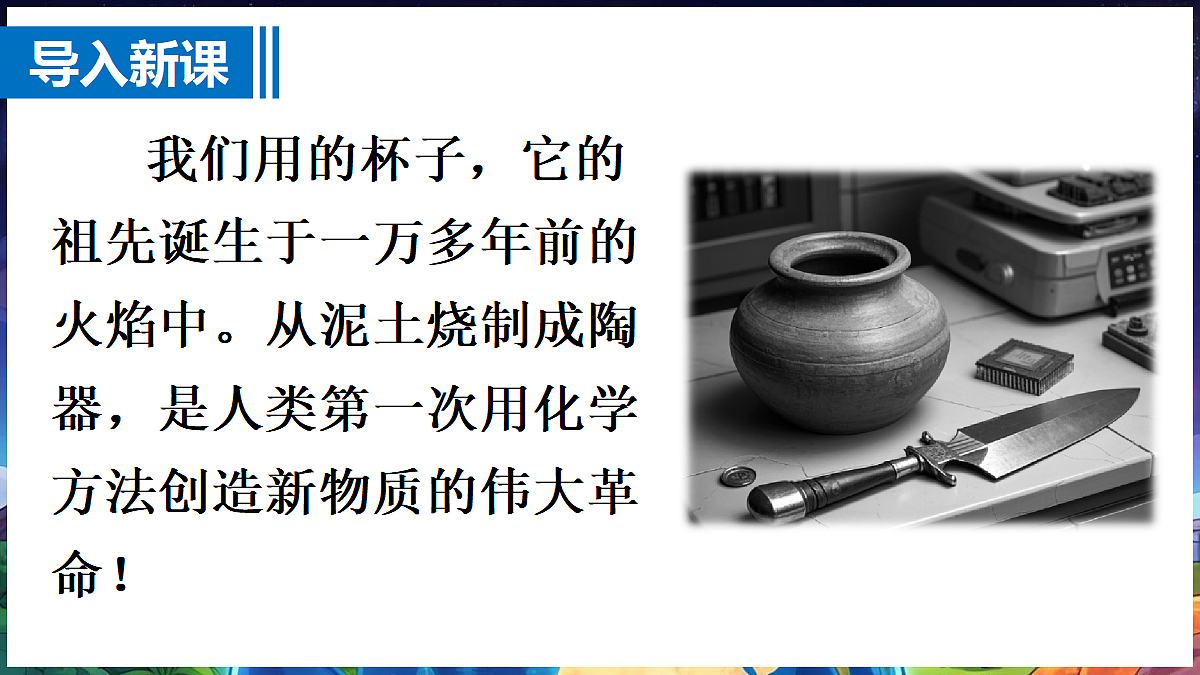 导入新课

我们用的杯子，它的祖先诞生于一万多年前的火焰中。从泥土烧制成陶器，是人类第一次用化学方法创造新物质的伟大革命！